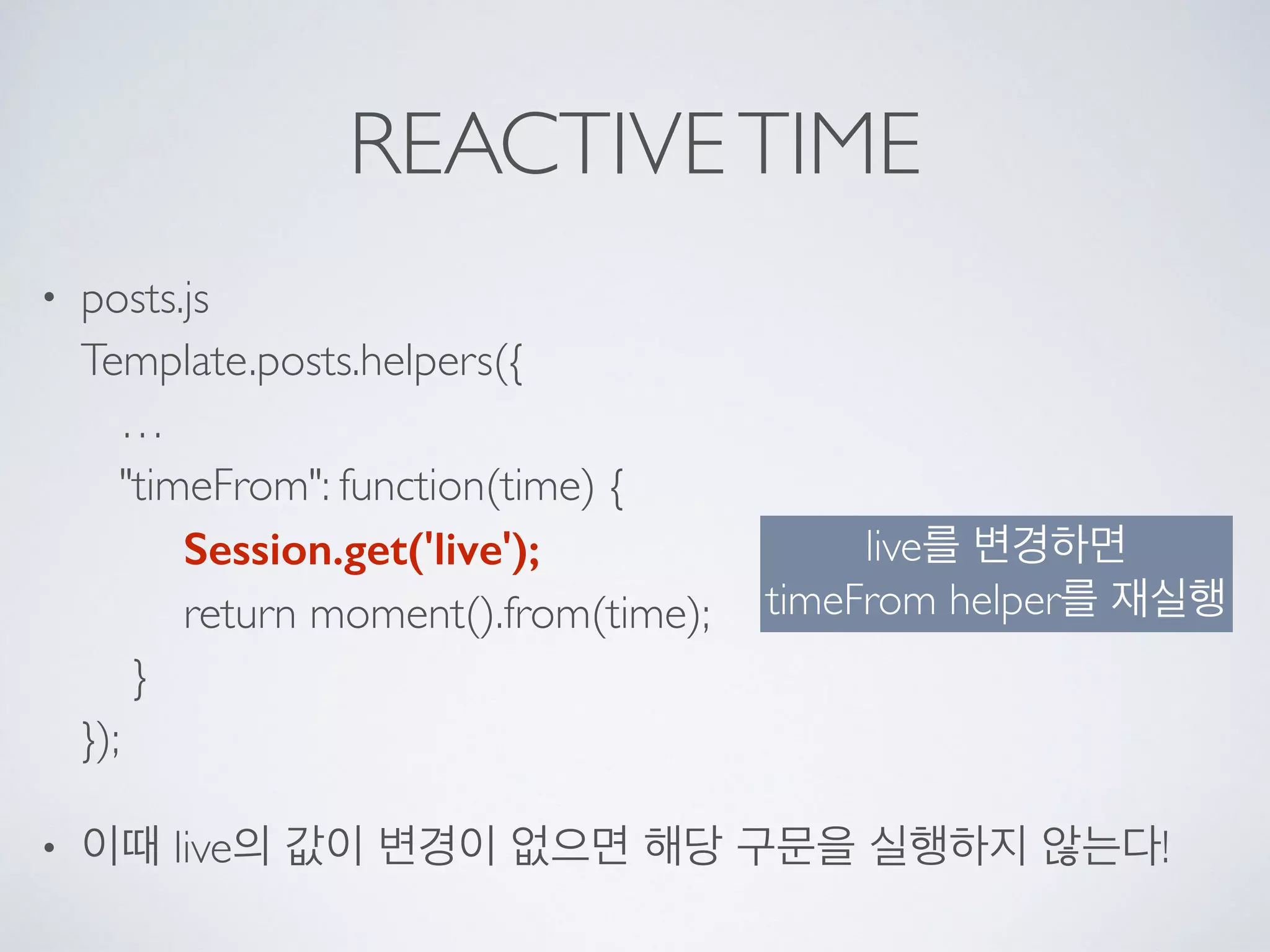 REACTIVE TIME

• posts.js
Template.posts.helpers({
...
"timeFrom": function(time) {
Session.get('live');
return moment().from(time);
}
});

live를 변경하면
timeFrom helper를 재실행

• 이때 live의 값이 변경이 없으면 해당 구문을 실행하지 않는다!